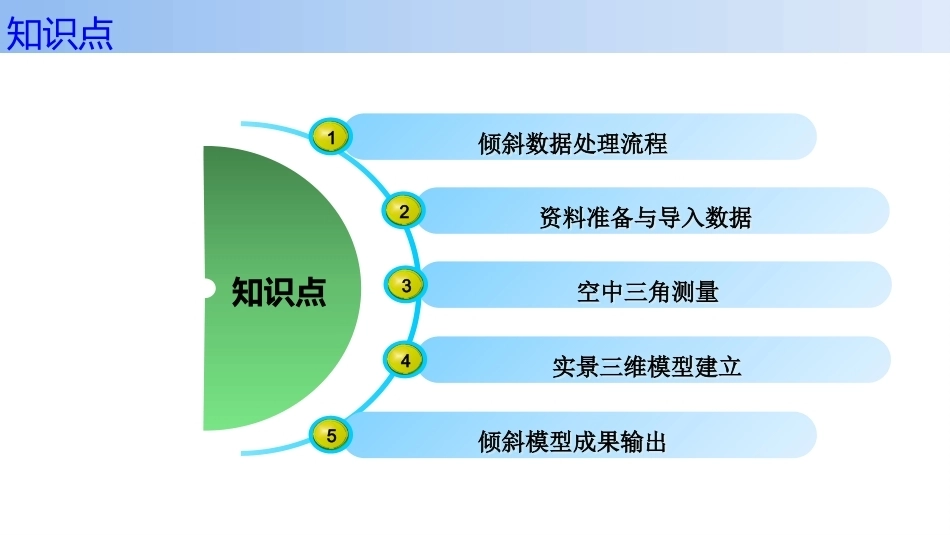 知识点

知识点

1
倾斜数据处理流程

2
资料准备与导入数据

3
空中三角测量

4
实景三维模型建立

5
倾斜模型成果输出